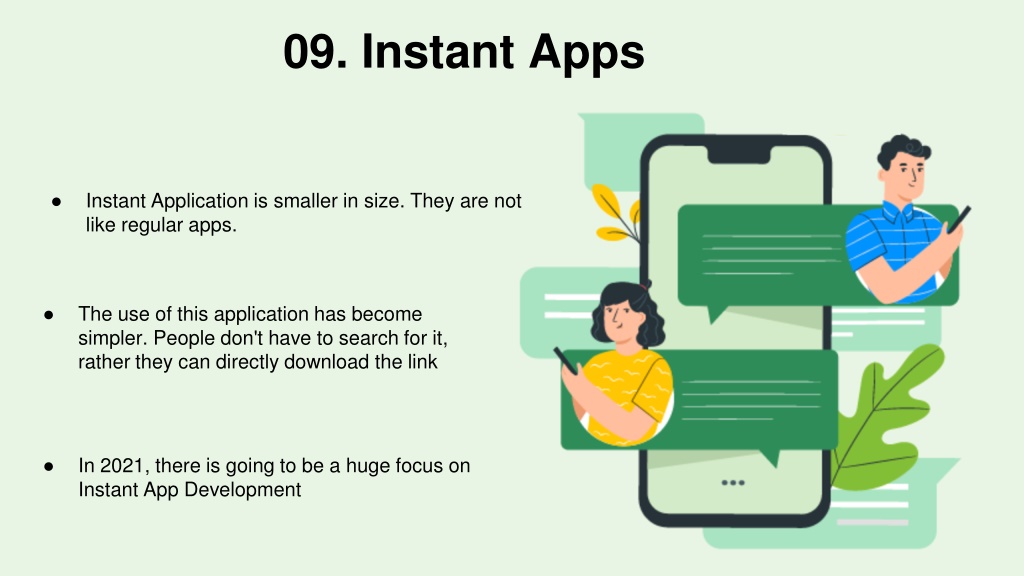 09. Instant Apps

● Instant Application is smaller in size. They are not like regular apps.

● The use of this application has become simpler. People don't have to search for it, rather they can directly download the link

● In 2021, there is going to be a huge focus on Instant App Development